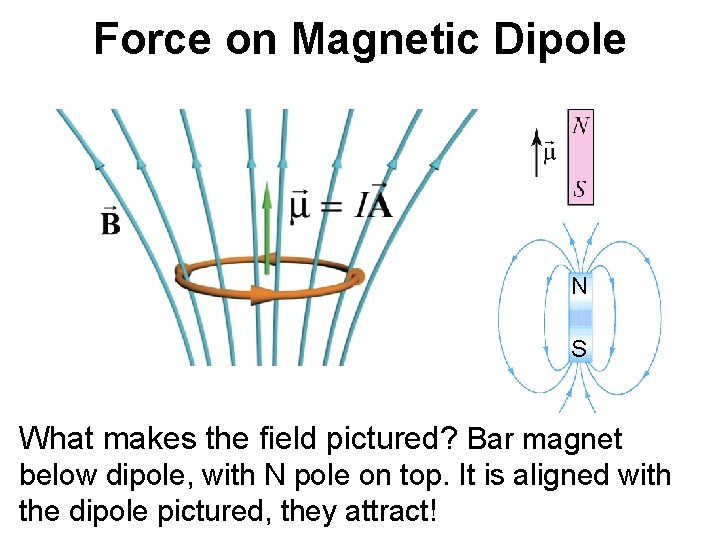 Force on Magnetic Dipole

$\vec{B}$

$\vec{\mu} = I\vec{A}$

$\vec{\mu}$

N

S

N

S

What makes the field pictured? Bar magnet below dipole, with N pole on top. It is aligned with the dipole pictured, they attract!